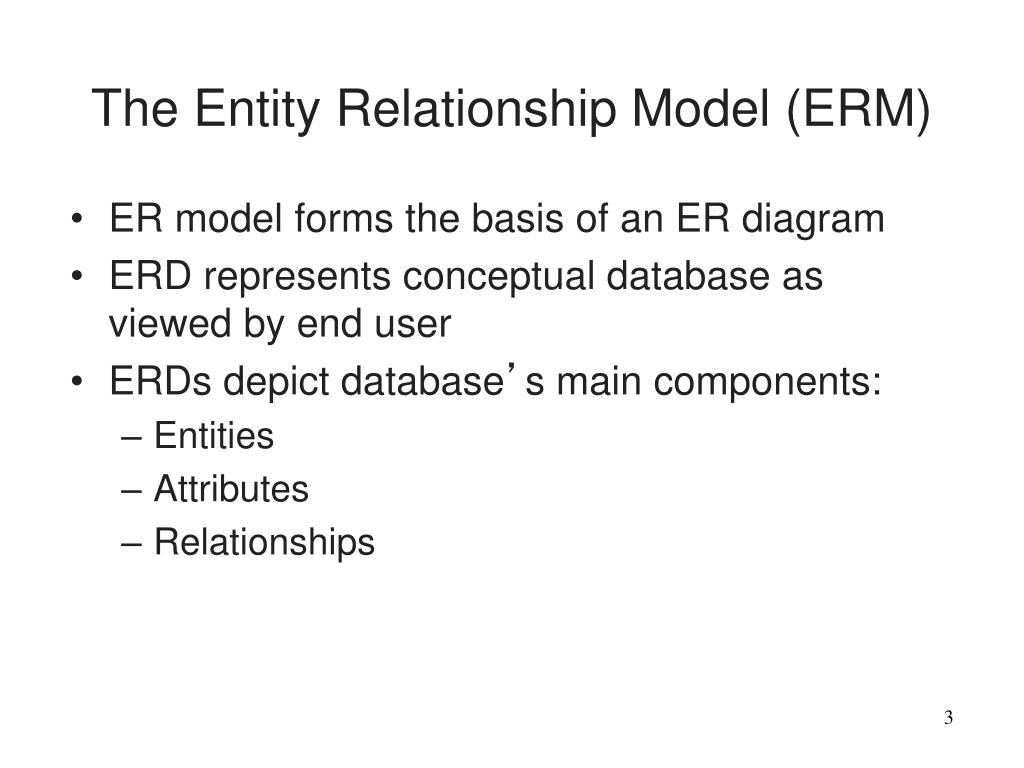 The Entity Relationship Model (ERM)

• ER model forms the basis of an ER diagram
• ERD represents conceptual database as viewed by end user
• ERDs depict database’s main components:
– Entities
– Attributes
– Relationships

3